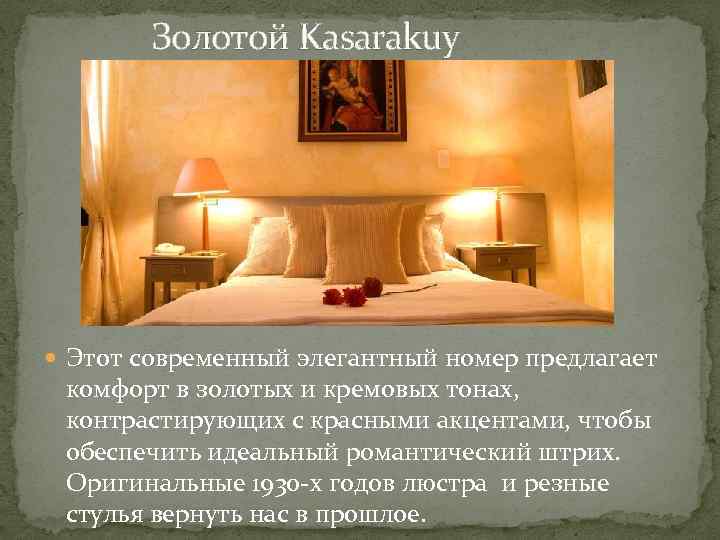 Золотой Kasarakuy

Этот современный элегантный номер предлагает комфорт в золотых и кремовых тонах, контрастирующих с красными акцентами, чтобы обеспечить идеальный романтический штрих. Оригинальные 1930-х годов люстра и резные стулья вернуть нас в прошлое.